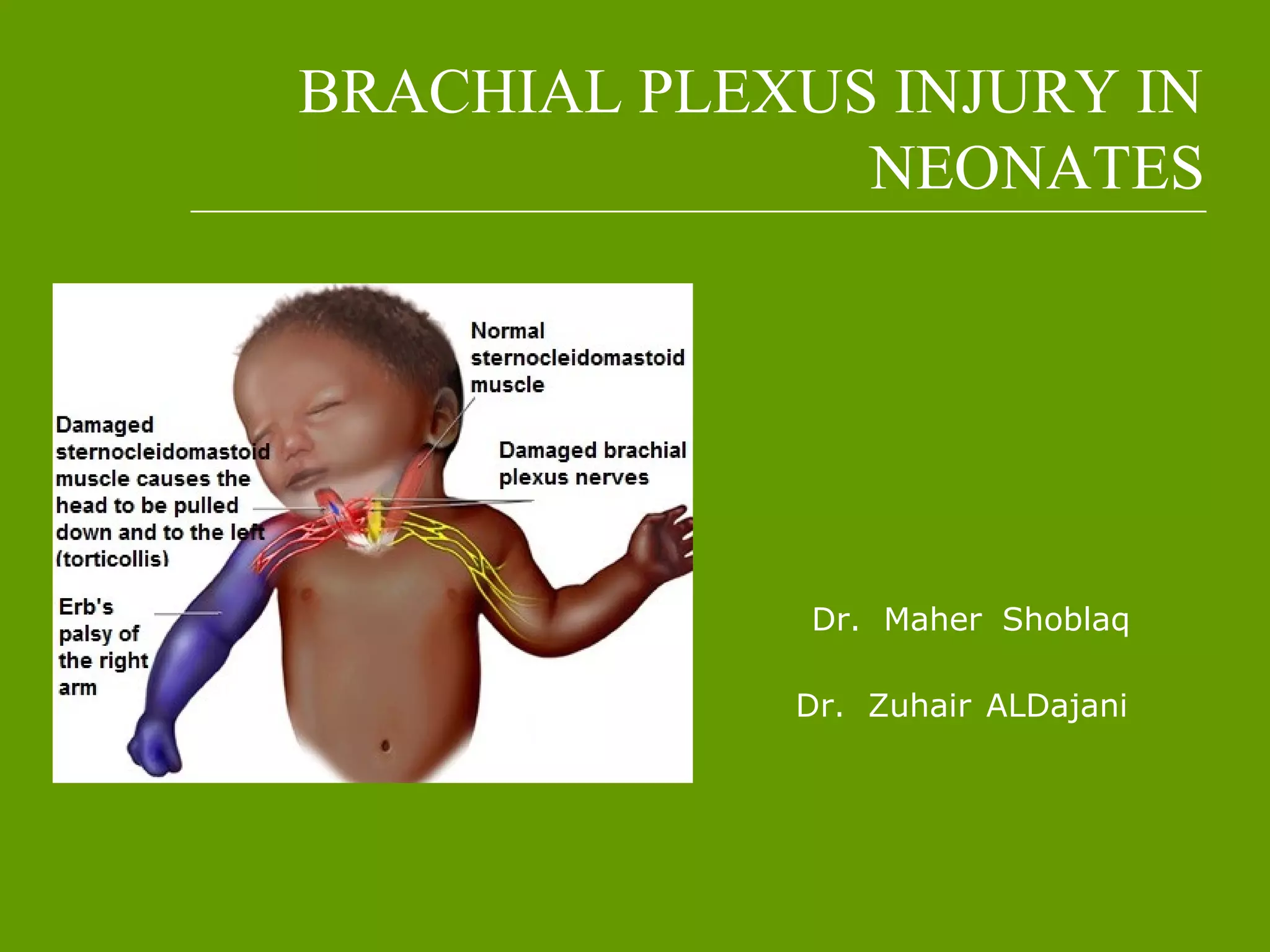 BRACHIAL PLEXUS INJURY IN NEONATES

Normal sternocleidomastoid muscle

Damaged sternocleidomastoid muscle causes the head to be pulled down and to the left (torticollis)

Damaged brachial plexus nerves

Erb's palsy of the right arm

Dr. Maher Shoblaq

Dr. Zuhair ALDajani